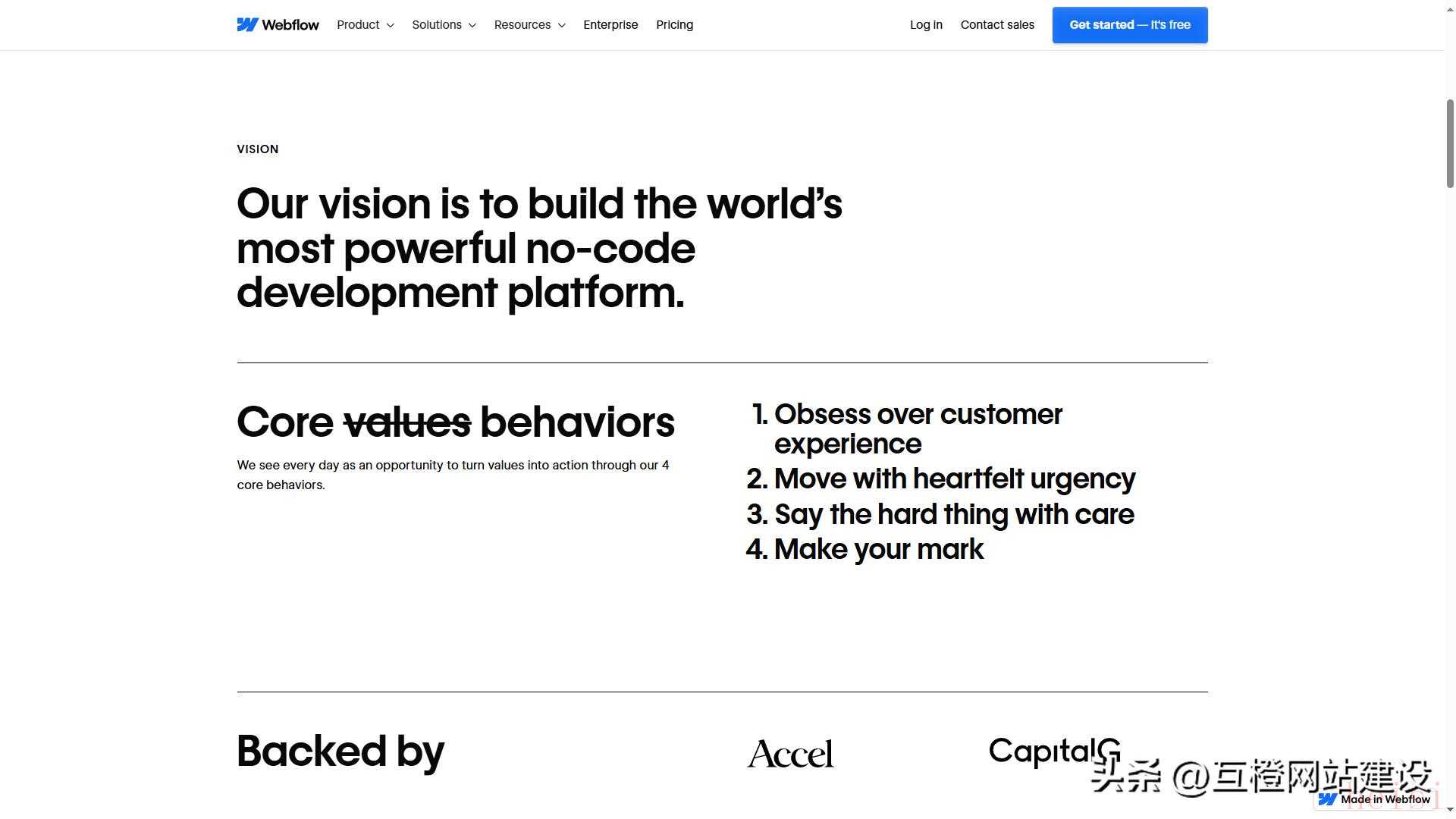 Webflow Product Solutions Resources Enterprise Pricing Log in Contact sales Get started — It's free

VISION

Our vision is to build the world's most powerful no-code development platform.

Core values behaviors

We see every day as an opportunity to turn values into action through our 4 core behaviors.

1. Obsess over customer experience
2. Move with heartfelt urgency
3. Say the hard thing with care
4. Make your mark

Backed by

Accel

CapitalG

头条 @互橙网站建设

Made in Webflow